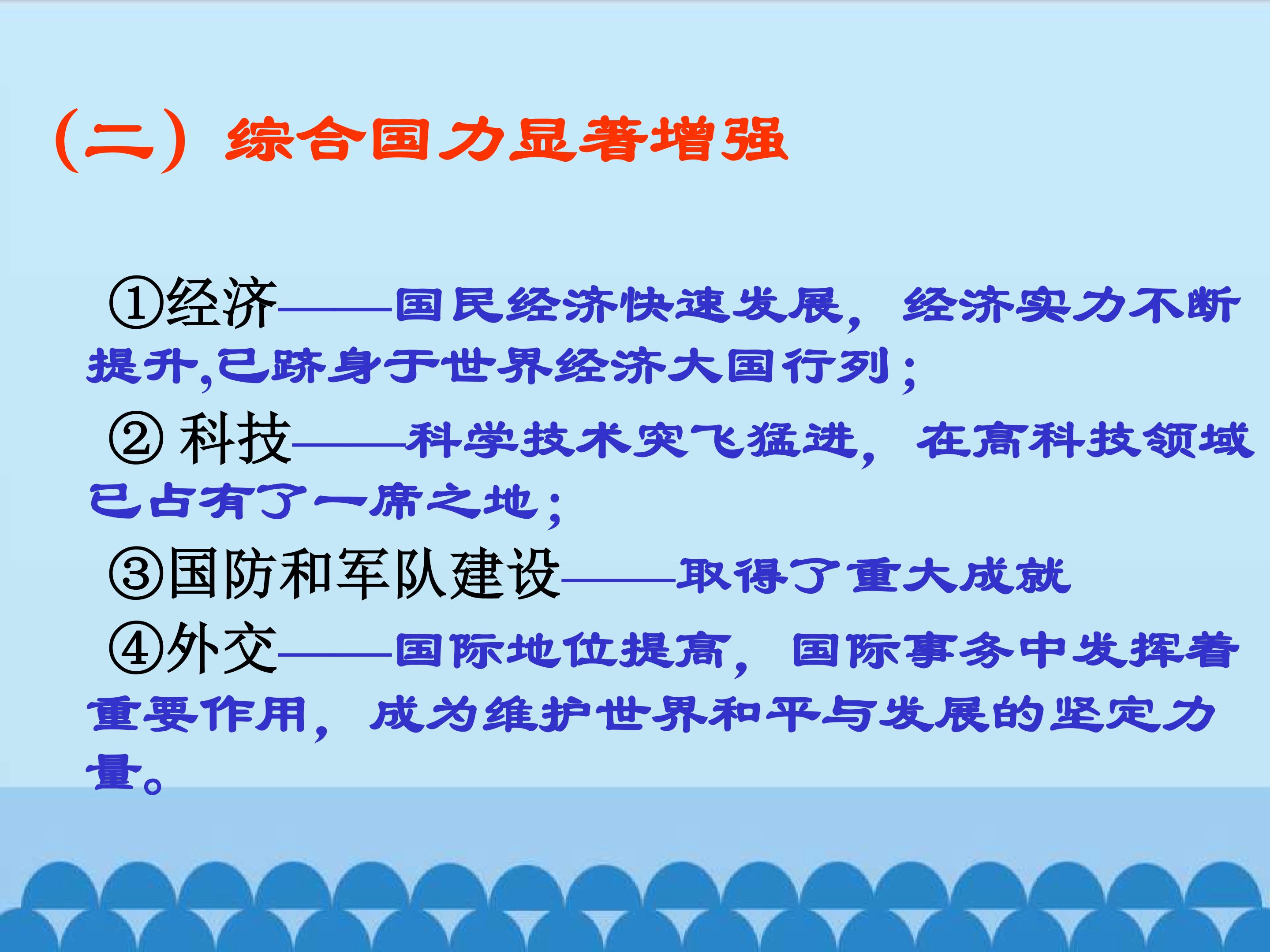 (二)综合国力显著增强

①经济——国民经济快速发展，经济实力不断提升,已跻身于世界经济大国行列；

②科技——科学技术突飞猛进，在高科技领域已占有了一席之地；

③国防和军队建设——取得了重大成就

④外交——国际地位提高，国际事务中发挥着重要作用，成为维护世界和平与发展的坚定力量。